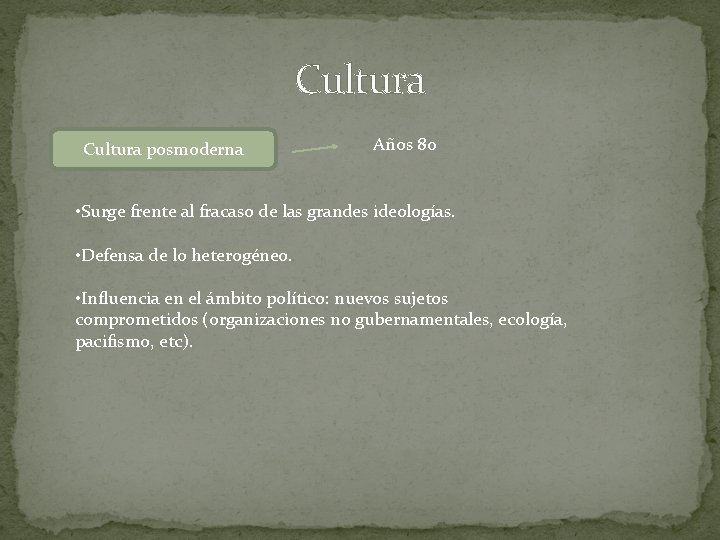 Cultura

Cultura posmoderna

Años 80

•Surge frente al fracaso de las grandes ideologías.

•Defensa de lo heterogéneo.

•Influencia en el ámbito político: nuevos sujetos comprometidos (organizaciones no gubernamentales, ecología, pacifismo, etc).